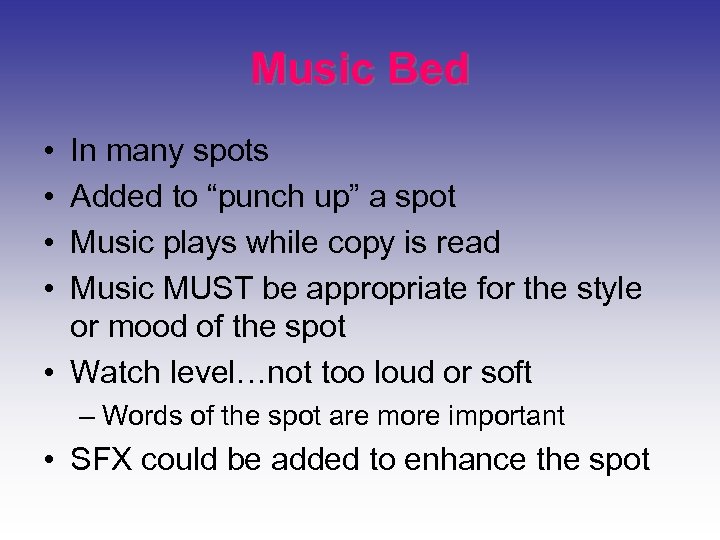 Music Bed

• In many spots
• Added to “punch up” a spot
• Music plays while copy is read
• Music MUST be appropriate for the style or mood of the spot
• Watch level…not too loud or soft
  – Words of the spot are more important
• SFX could be added to enhance the spot